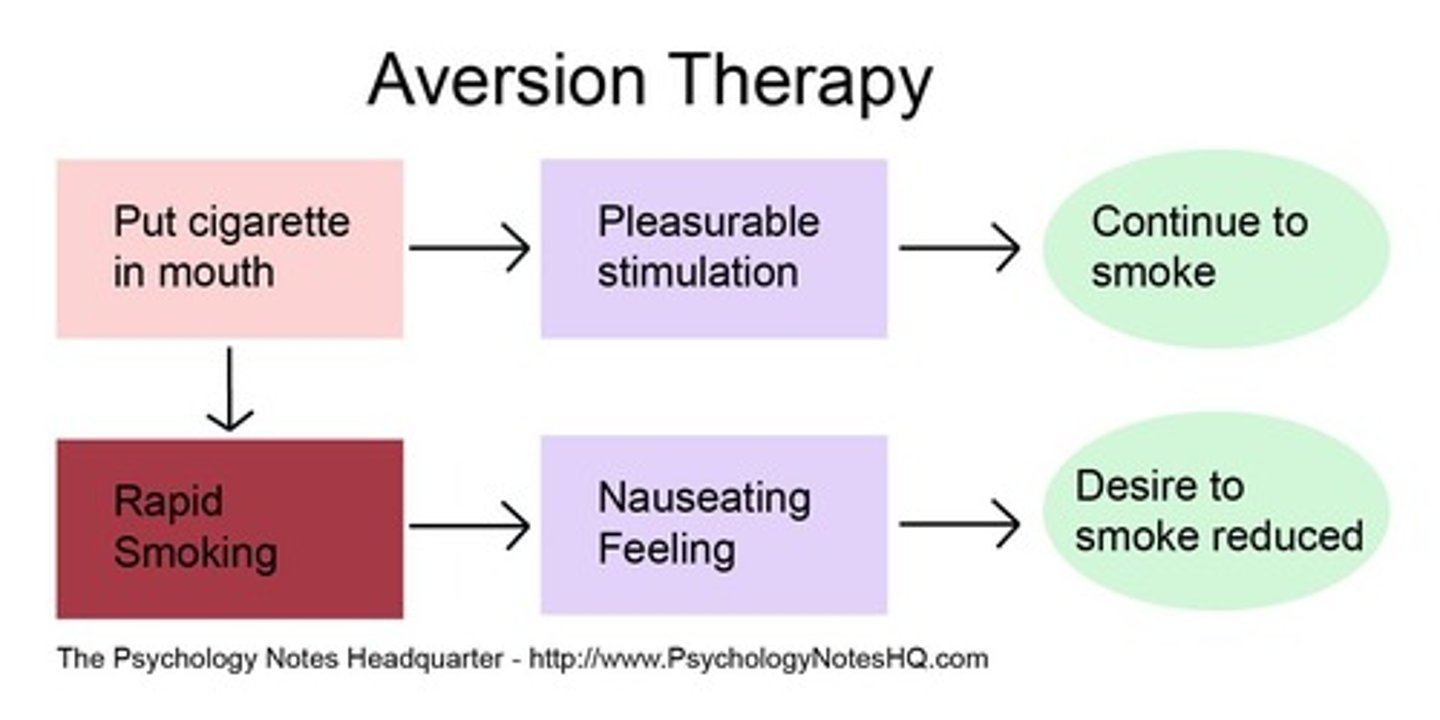 Aversion Therapy

Put cigarette in mouth

Pleasurable stimulation

Continue to smoke

Rapid Smoking

Nauseating Feeling

Desire to smoke reduced

The Psychology Notes Headquarter - http://www.PsychologyNotesHQ.com